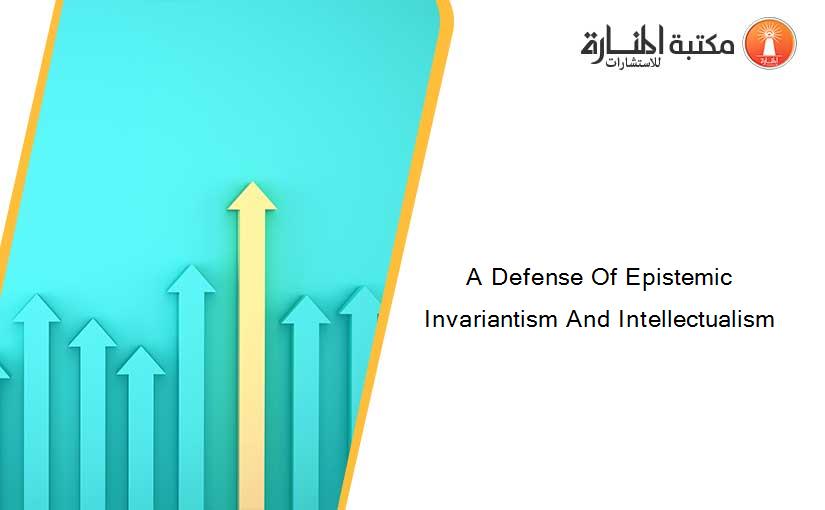 مكتبة المنارة للاستشارات

A Defense Of Epistemic Invariantism And Intellectualism